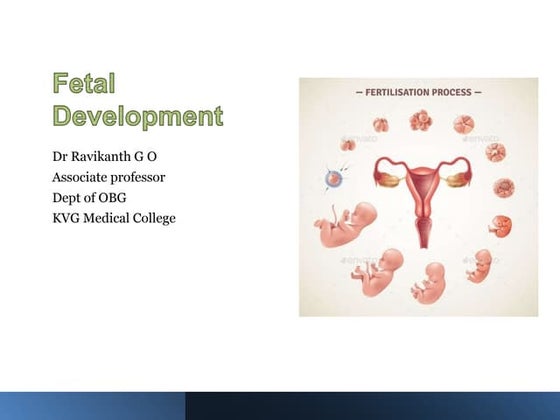 Fetal Development

Dr Ravikanth G O
Associate professor
Dept of OBG
KVG Medical College

— FERTILISATION PROCESS —

envato envato envato envato